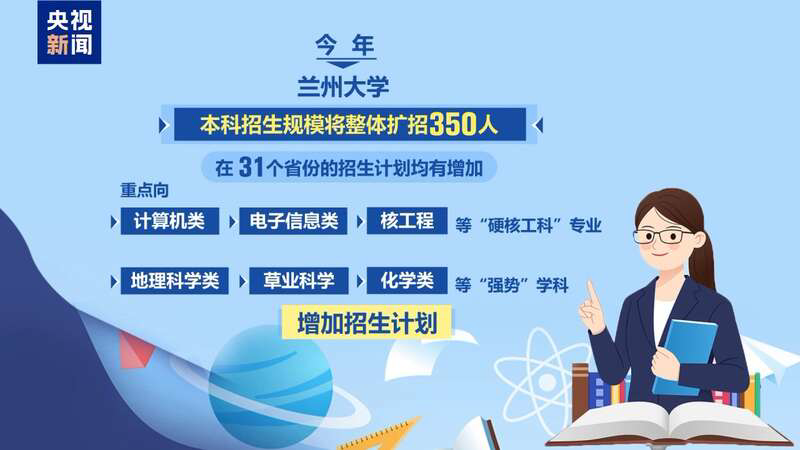 央视新闻

今年

兰州大学

本科招生规模将整体扩招350人

在31个省份的招生计划均有增加

重点向

计算机类 电子信息类 核工程 等“硬核工科”专业

地理科学类 草业科学 化学类 等“强势”学科

增加招生计划